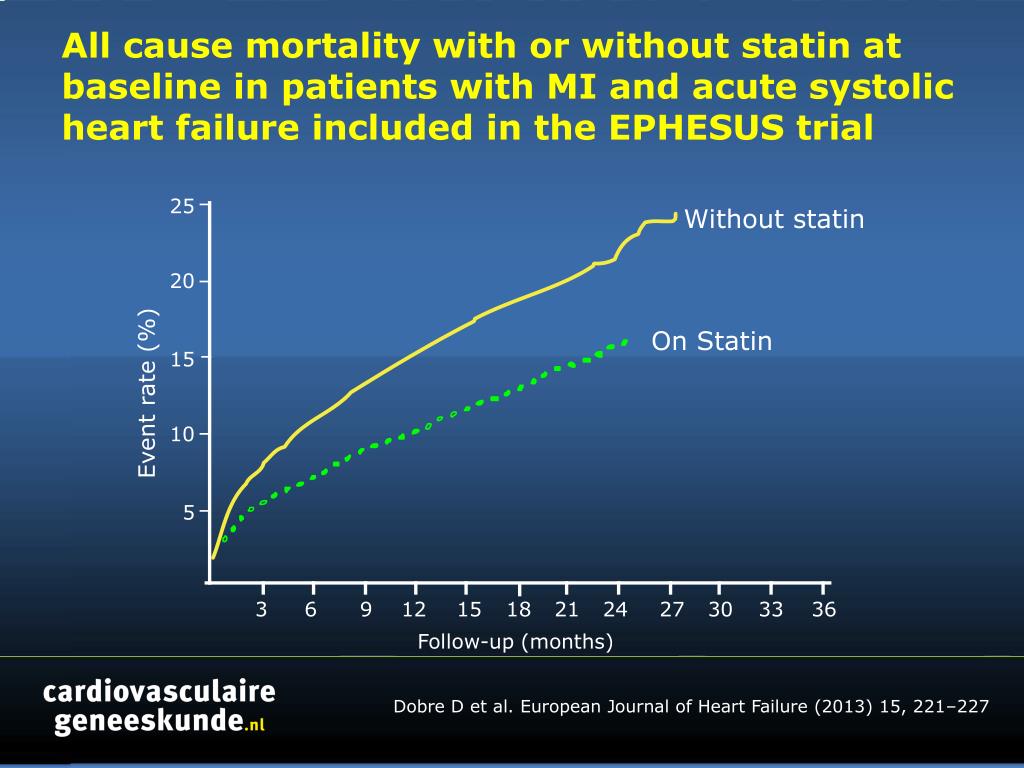 All cause mortality with or without statin at baseline in patients with MI and acute systolic heart failure included in the EPHESUS trial

25
20
15
10
5

Event rate (%)

Without statin

On Statin

3 6 9 12 15 18 21 24 27 30 33 36

Follow-up (months)

cardiovasculaire geneeskunde.nl

Dobre D et al. European Journal of Heart Failure (2013) 15, 221–227